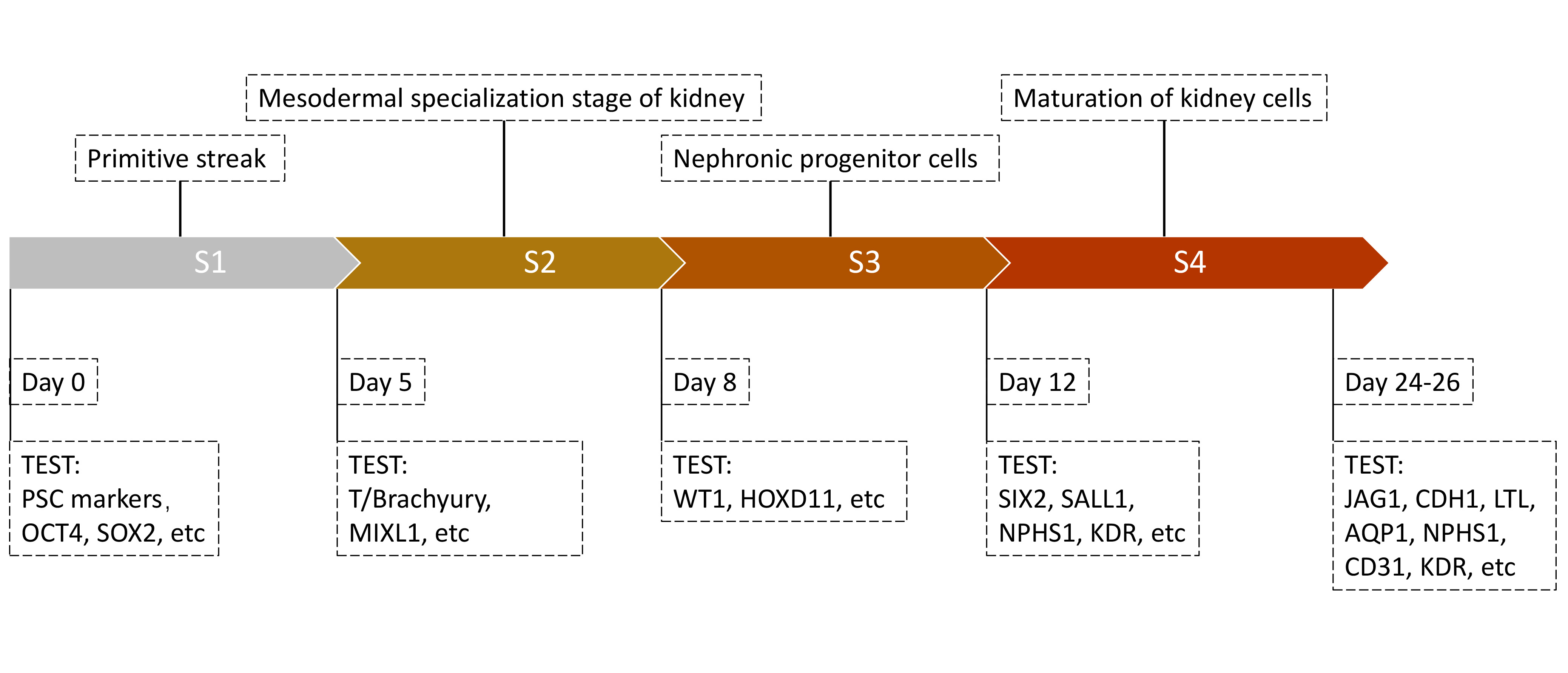 Mesodermal specialization stage of kidney

Maturation of kidney cells

Primitive streak

Nephronic progenitor cells

S1

S2

S3

S4

Day 0

Day 5

Day 8

Day 12

Day 24-26

TEST:
PSC markers,
OCT4, SOX2, etc

TEST:
T/Brachyury,
MIXL1, etc

TEST:
WT1, HOXD11, etc

TEST:
SIX2, SALL1,
NPHS1, KDR, etc

TEST:
JAG1, CDH1, LTL,
AQP1, NPHS1,
CD31, KDR, etc